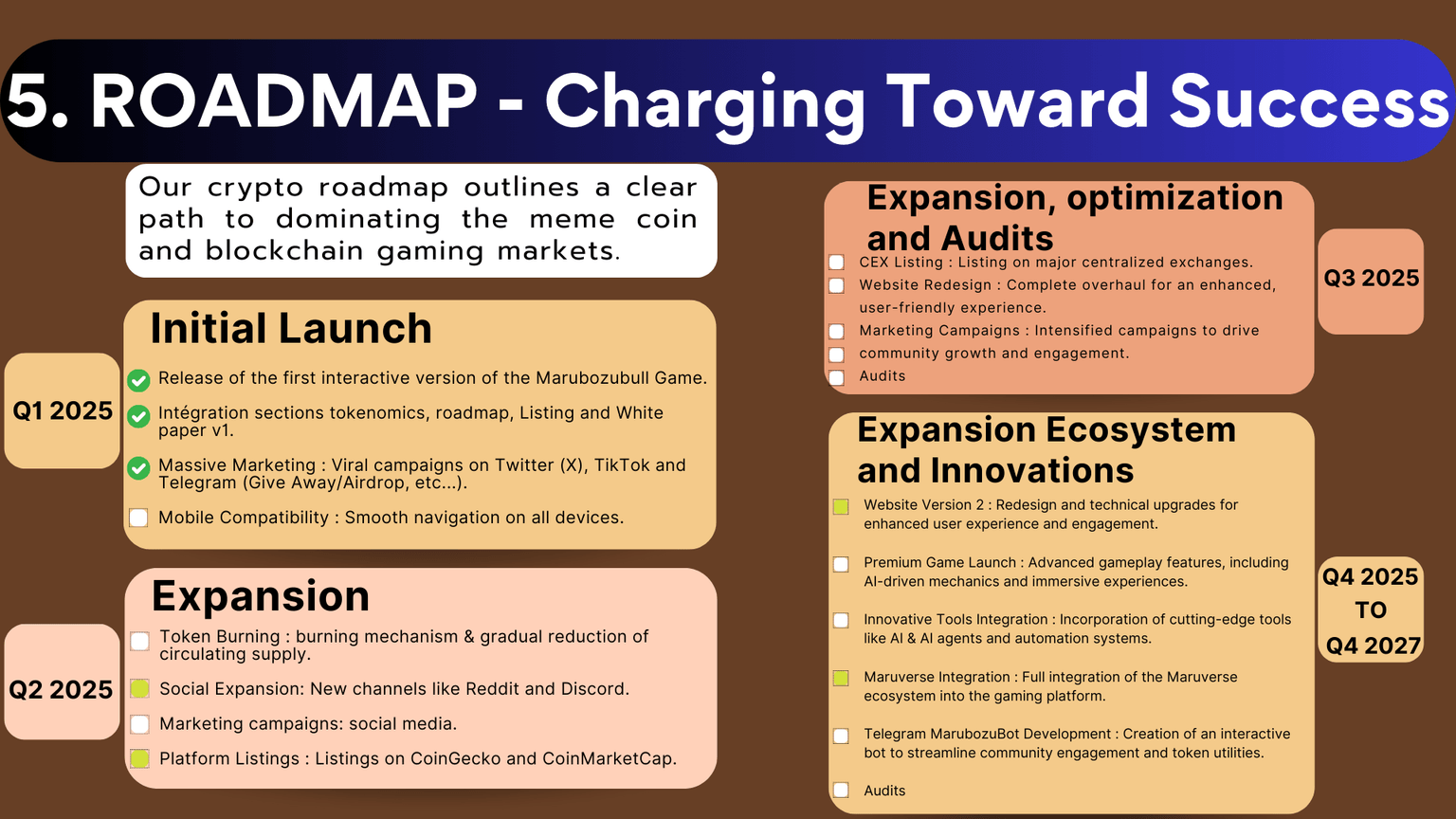 5. ROADMAP - Charging Toward Success

Our crypto roadmap outlines a clear path to dominating the meme coin and blockchain gaming markets.

Q1 2025

Initial Launch

Release of the first interactive version of the Marubozubull Game.

Intégration sections tokenomics, roadmap, Listing and White paper v1.

Massive Marketing : Viral campaigns on Twitter (X), TikTok and Telegram (Give Away/Airdrop, etc...).

Mobile Compatibility : Smooth navigation on all devices.

Q2 2025

Expansion

Token Burning : burning mechanism & gradual reduction of circulating supply.

Social Expansion: New channels like Reddit and Discord.

Marketing campaigns: social media.

Platform Listings : Listings on CoinGecko and CoinMarketCap.

Expansion, optimization and Audits

CEX Listing : Listing on major centralized exchanges.

Website Redesign : Complete overhaul for an enhanced, user-friendly experience.

Marketing Campaigns : Intensified campaigns to drive community growth and engagement.

Audits

Q3 2025

Expansion Ecosystem and Innovations

Website Version 2 : Redesign and technical upgrades for enhanced user experience and engagement.

Premium Game Launch : Advanced gameplay features, including AI-driven mechanics and immersive experiences.

Innovative Tools Integration : Incorporation of cutting-edge tools like AI & AI agents and automation systems.

Maruverse Integration : Full integration of the Maruverse ecosystem into the gaming platform.

Telegram MarubozuBot Development : Creation of an interactive bot to streamline community engagement and token utilities.

Audits

Q4 2025 TO Q4 2027